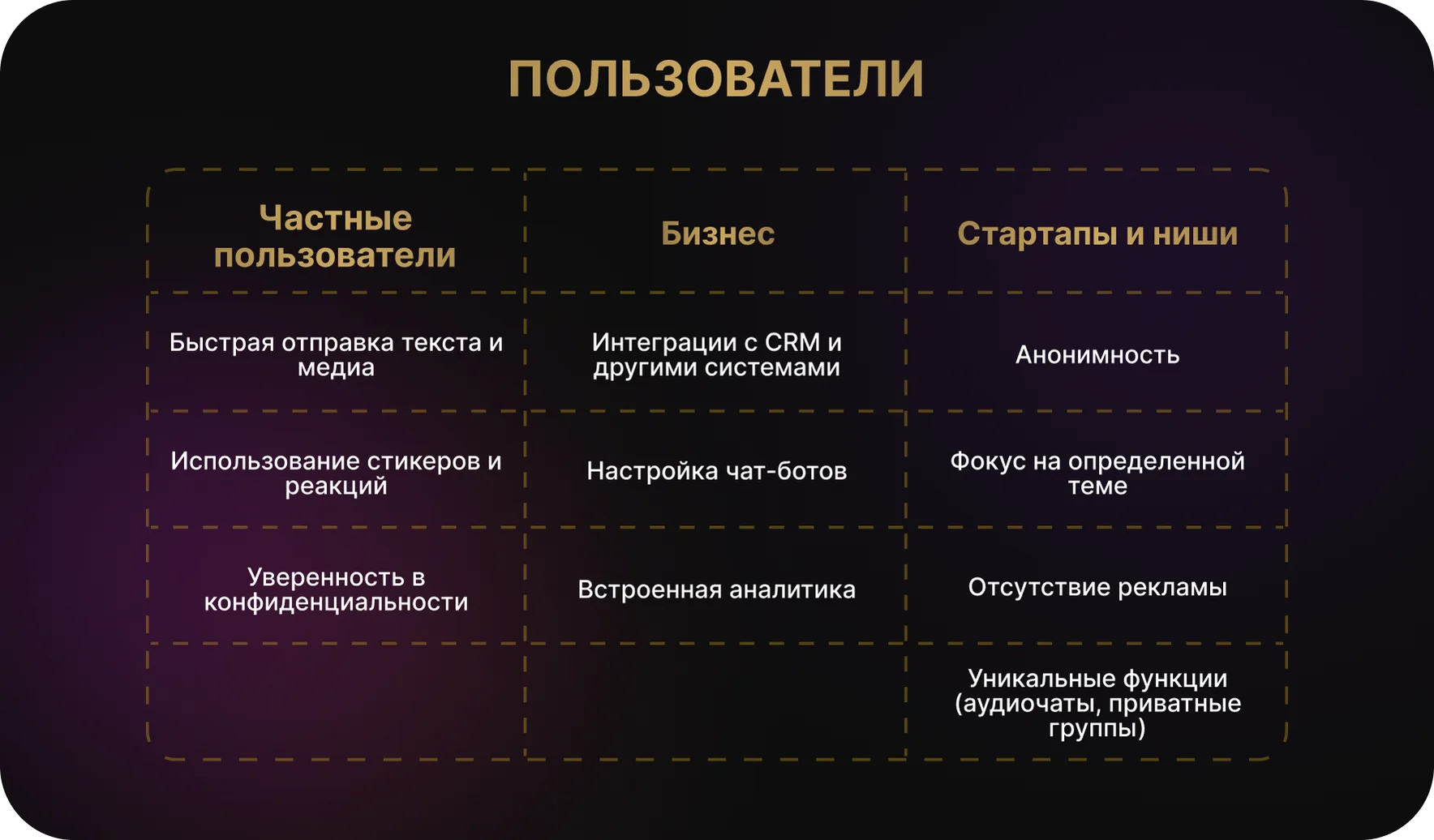 ПОЛЬЗОВАТЕЛИ

| Частные пользователи | Бизнес | Стартапы и ниши |
|---|---|---|
| Быстрая отправка текста и медиа | Интеграции с CRM и другими системами | Анонимность |
| Использование стикеров и реакций | Настройка чат-ботов | Фокус на определенной теме |
| Уверенность в конфиденциальности | Встроенная аналитика | Отсутствие рекламы |
| | | Уникальные функции (аудиочаты, приватные группы) |